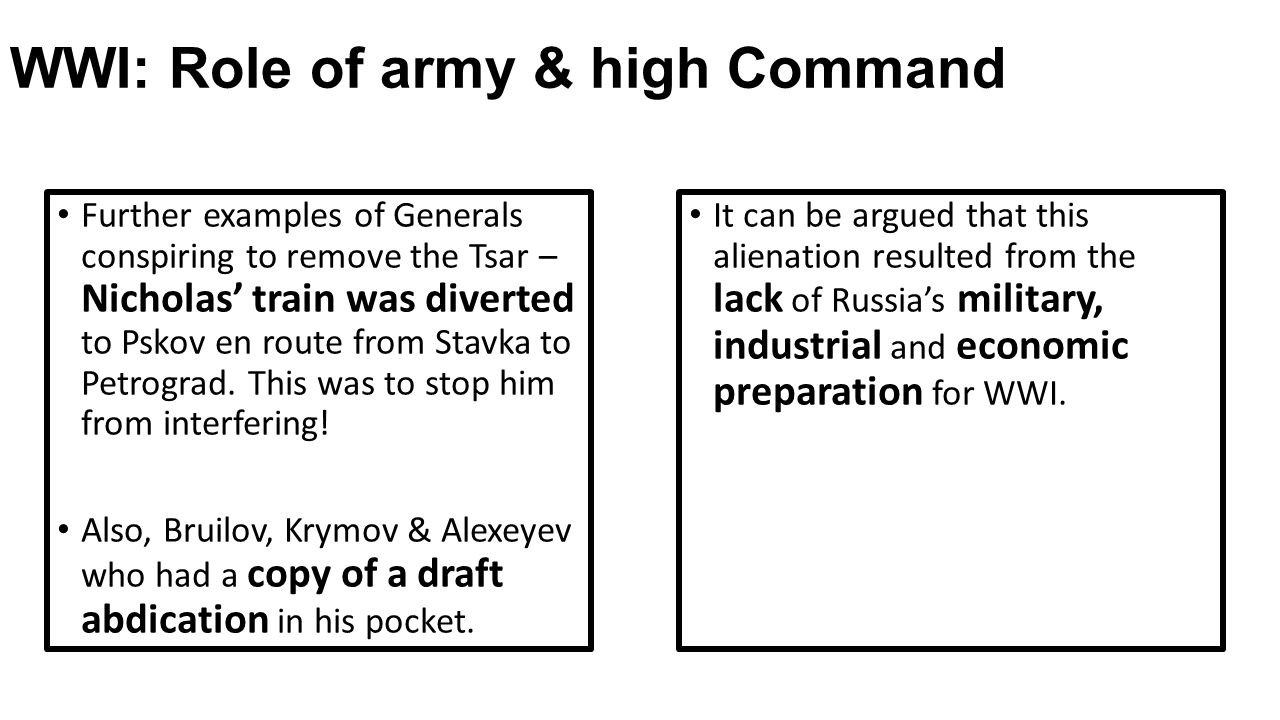 WWI: Role of army & high Command

• Further examples of Generals conspiring to remove the Tsar – Nicholas' train was diverted to Pskov en route from Stavka to Petrograd. This was to stop him from interfering!

• Also, Bruilov, Krymov & Alexeyev who had a copy of a draft abdication in his pocket.

• It can be argued that this alienation resulted from the lack of Russia's military, industrial and economic preparation for WWI.